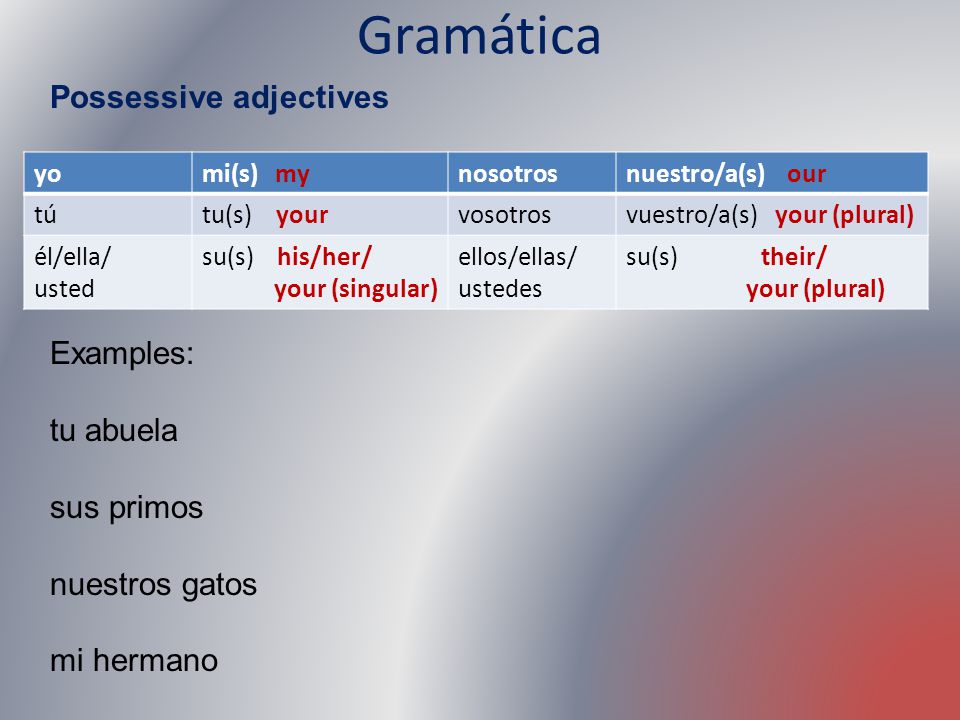 Gramática

Possessive adjectives

| yo | mi(s) my | nosotros | nuestro/a(s) our |
|---|---|---|---|
| tú | tu(s) your | vosotros | vuestro/a(s) your (plural) |
| él/ella/ usted | su(s) his/her/ your (singular) | ellos/ellas/ ustedes | su(s) their/ your (plural) |

Examples:

tu abuela

sus primos

nuestros gatos

mi hermano